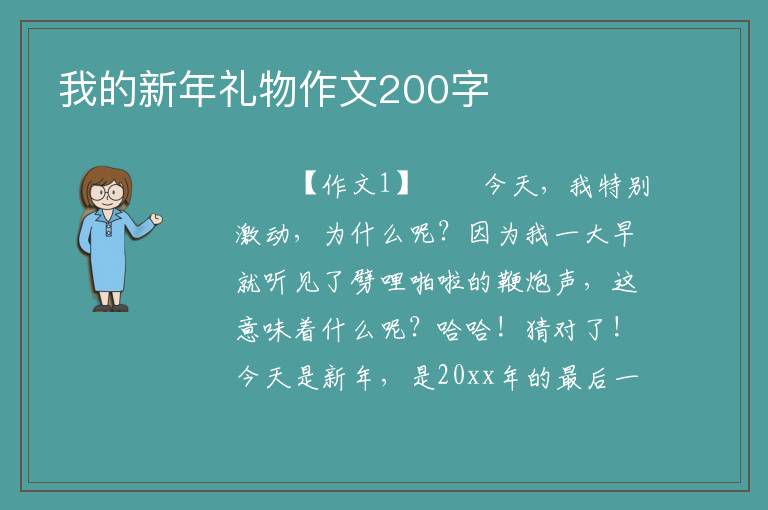 我的新年礼物作文200字

【作文1】　　今天，我特别激动，为什么呢？因为我一大早就听见了劈哩啪啦的鞭炮声，这意味着什么呢？哈哈！猜对了！今天是新年，是20xx年的最后一